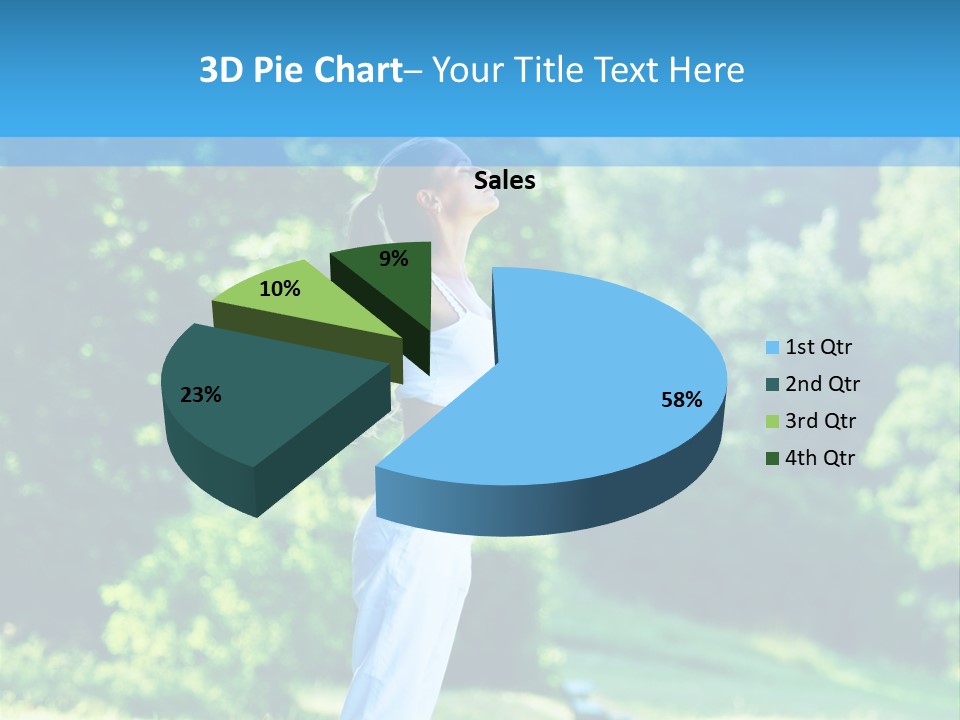 3D Pie Chart– Your Title Text Here

Sales

9%

10%

23%

58%

1st Qtr
2nd Qtr
3rd Qtr
4th Qtr